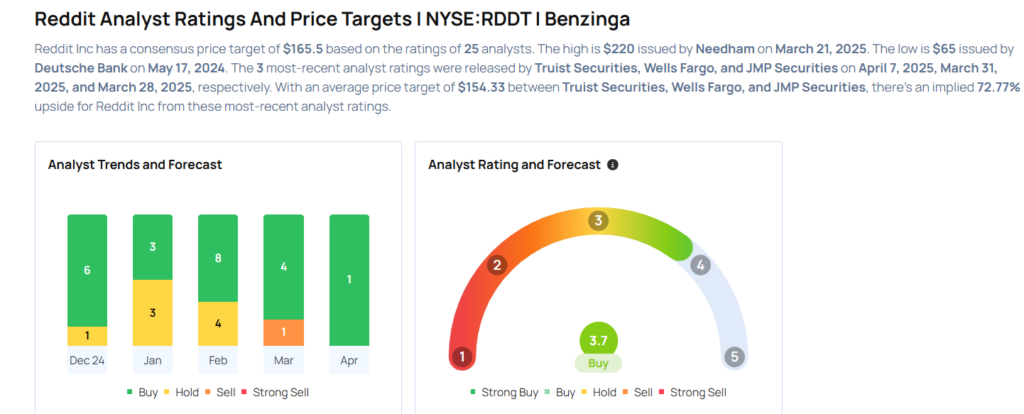 Reddit Analyst Ratings And Price Targets I NYSE:RDDT I Benzinga

Reddit Inc has a consensus price target of $165.5 based on the ratings of 25 analysts. The high is $220 issued by Needham on March 21, 2025. The low is $65 issued by Deutsche Bank on May 17, 2024. The 3 most-recent analyst ratings were released by Truist Securities, Wells Fargo, and JMP Securities on April 7, 2025, March 31, 2025, and March 28, 2025, respectively. With an average price target of $154.33 between Truist Securities, Wells Fargo, and JMP Securities, there's an implied 72.77% upside for Reddit Inc from these most-recent analyst ratings.

Analyst Trends and Forecast

6
1
Dec 24

3
3
Jan

8
4
Feb

4
1
Mar

1
Apr

Buy Hold Sell Strong Sell

Analyst Rating and Forecast

1 2 3 4 5

3.7
Buy

Strong Buy Buy Hold Sell Strong Sell